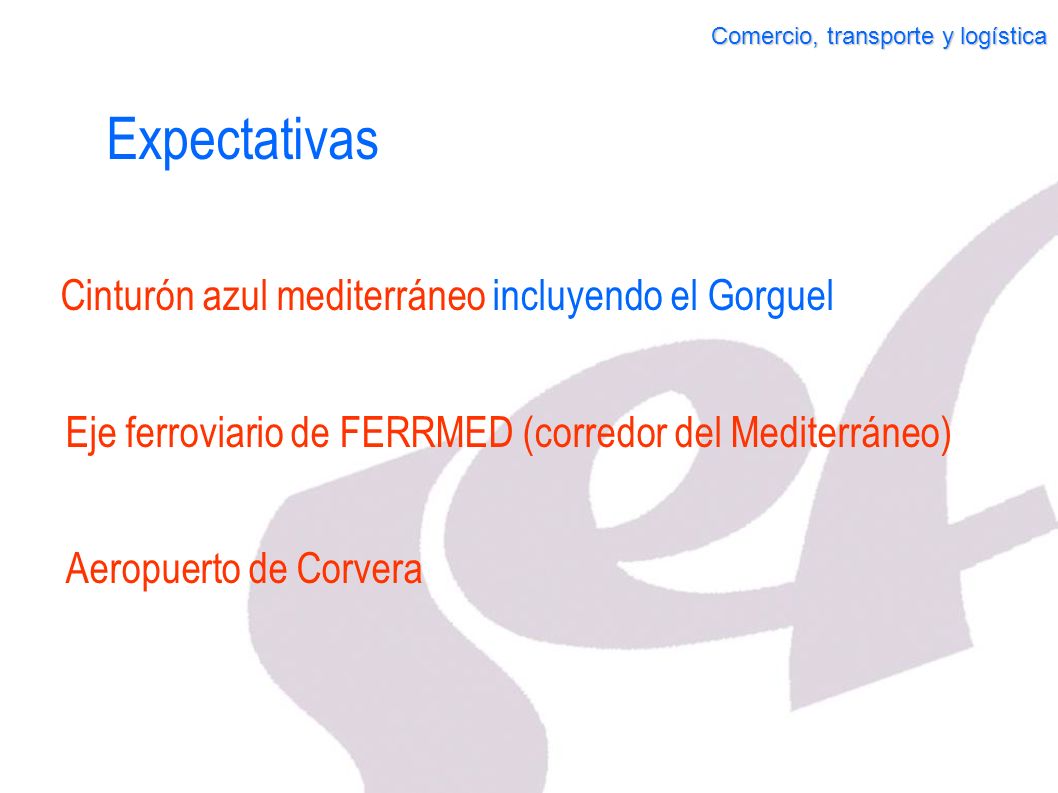 Comercio, transporte y logística

Expectativas

Cinturón azul mediterráneo incluyendo el Gorguel

Eje ferroviario de FERRMED (corredor del Mediterráneo)

Aeropuerto de Corvera